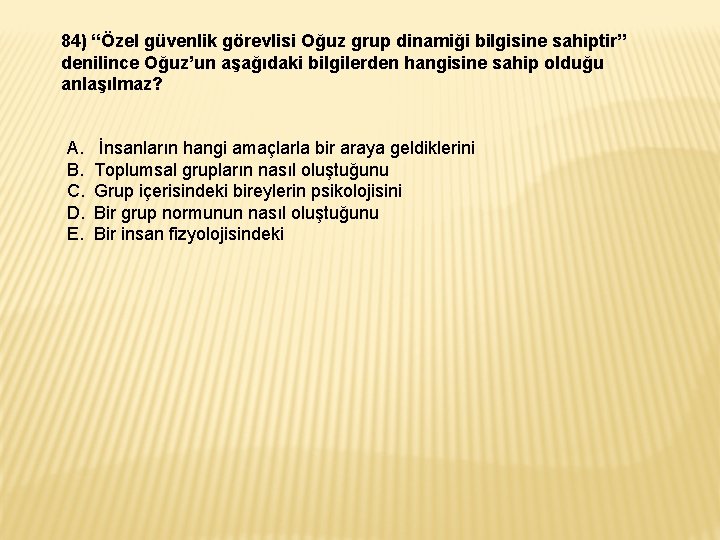 84) “Özel güvenlik görevlisi Oğuz grup dinamiği bilgisine sahiptir” denilince Oğuz’un aşağıdaki bilgilerden hangisine sahip olduğu anlaşılmaz?

A. İnsanların hangi amaçlarla bir araya geldiklerini
B. Toplumsal grupların nasıl oluştuğunu
C. Grup içerisindeki bireylerin psikolojisini
D. Bir grup normunun nasıl oluştuğunu
E. Bir insan fizyolojisindeki